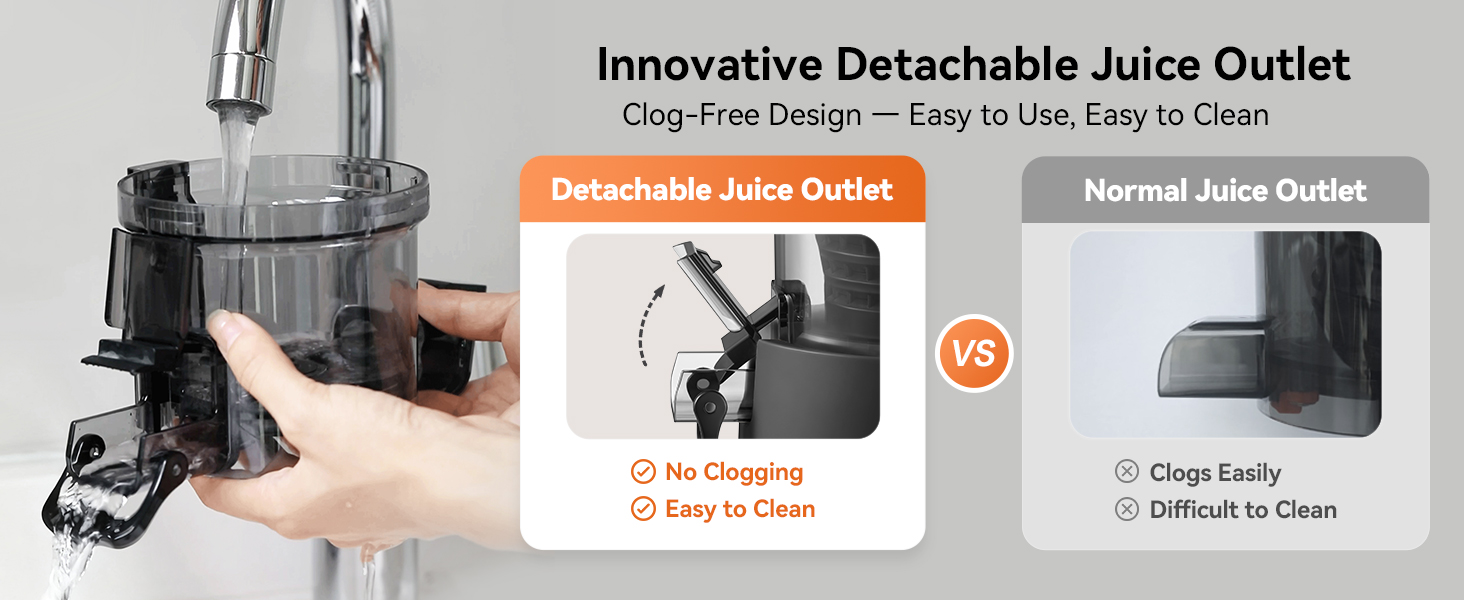 Innovative Detachable Juice Outlet

Clog-Free Design — Easy to Use, Easy to Clean

Detachable Juice Outlet

No Clogging
Easy to Clean

VS

Normal Juice Outlet

Clogs Easily
Difficult to Clean